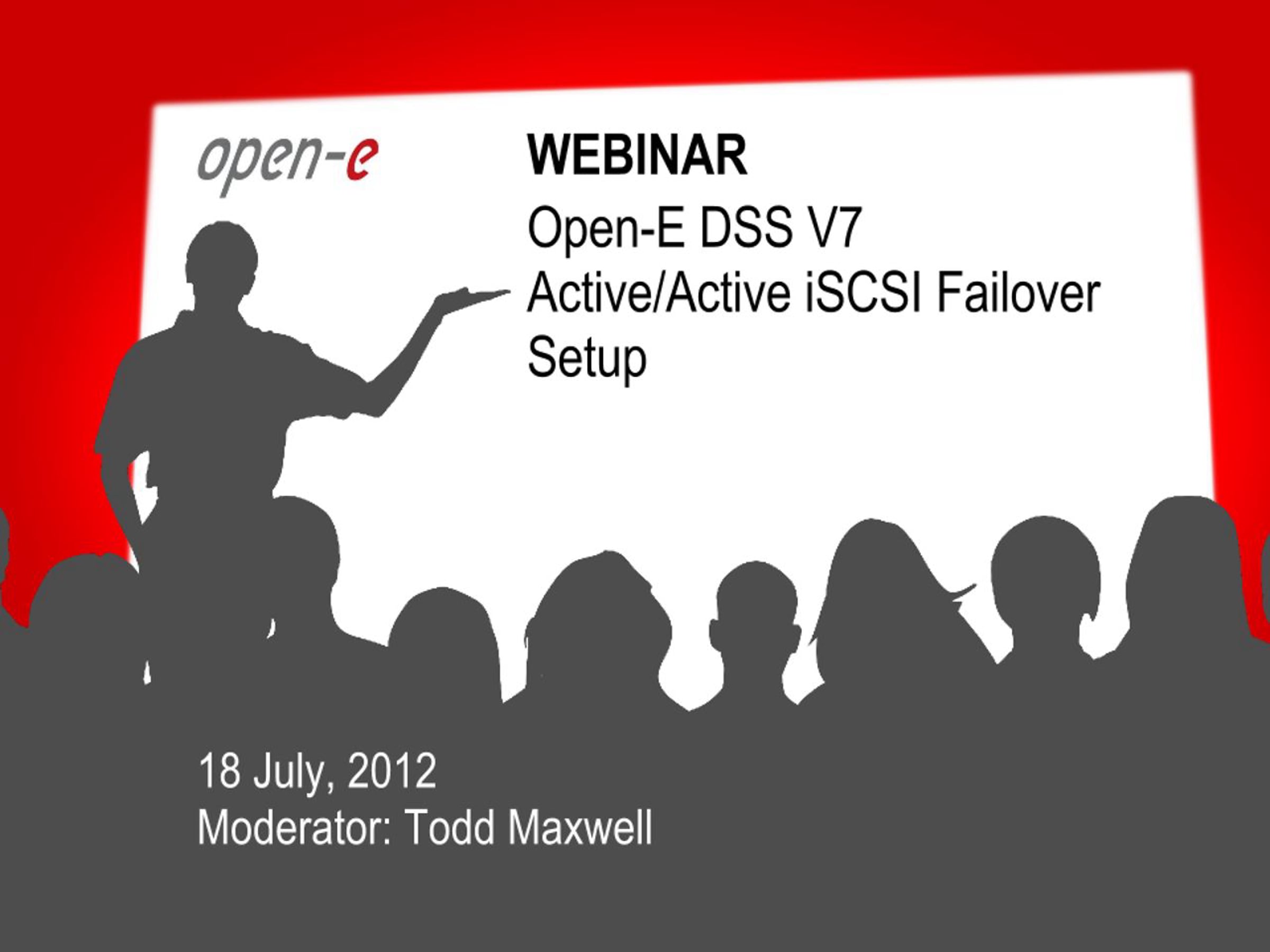 open-e

WEBINAR

Open-E DSS V7 Active/Active iSCSI Failover Setup

18 July, 2012
Moderator: Todd Maxwell